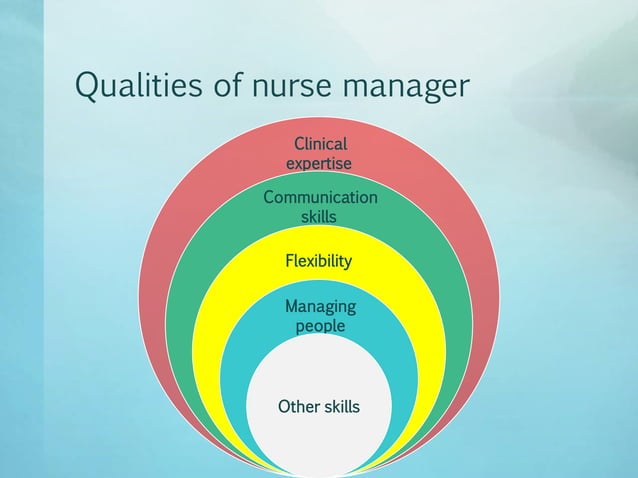 Qualities of nurse manager

Clinical expertise

Communication skills

Flexibility

Managing people

Other skills